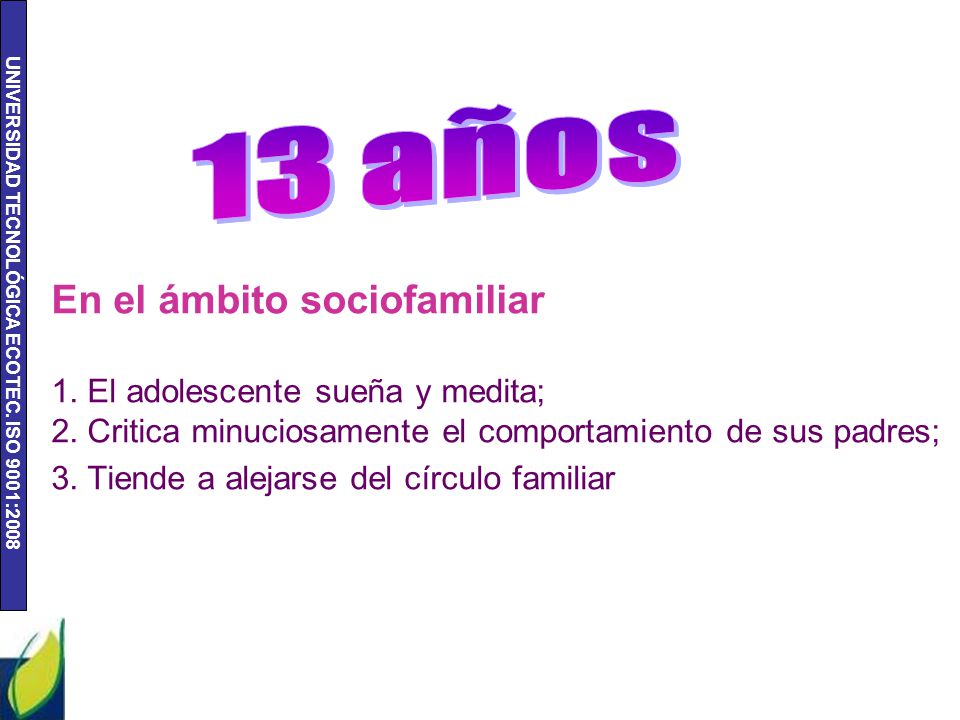 UNIVERSIDAD TECNOLÓGICA ECOTEC. ISO 9001:2008

13 años

En el ámbito sociofamiliar

1. El adolescente sueña y medita;
2. Critica minuciosamente el comportamiento de sus padres;
3. Tiende a alejarse del círculo familiar